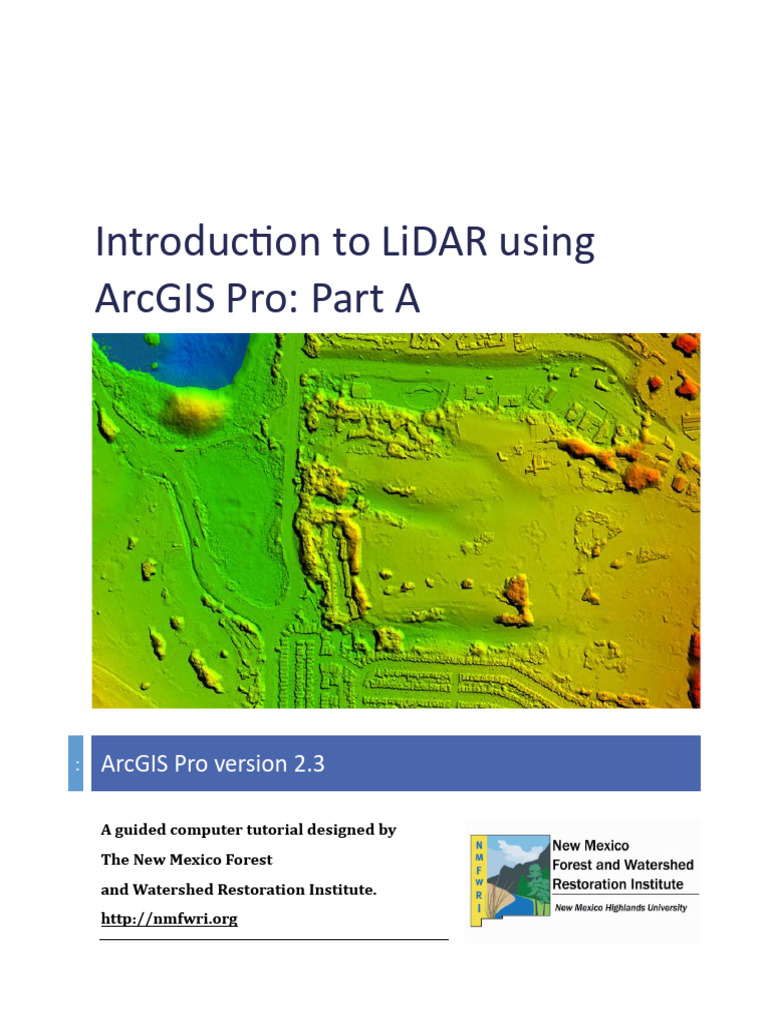 Introduction to LiDAR using ArcGIS Pro: Part A

:

ArcGIS Pro version 2.3

A guided computer tutorial designed by
The New Mexico Forest
and Watershed Restoration Institute.
http://nmfwri.org

N
M
F
W
R
I

New Mexico
Forest and Watershed
Restoration Institute
New Mexico Highlands University